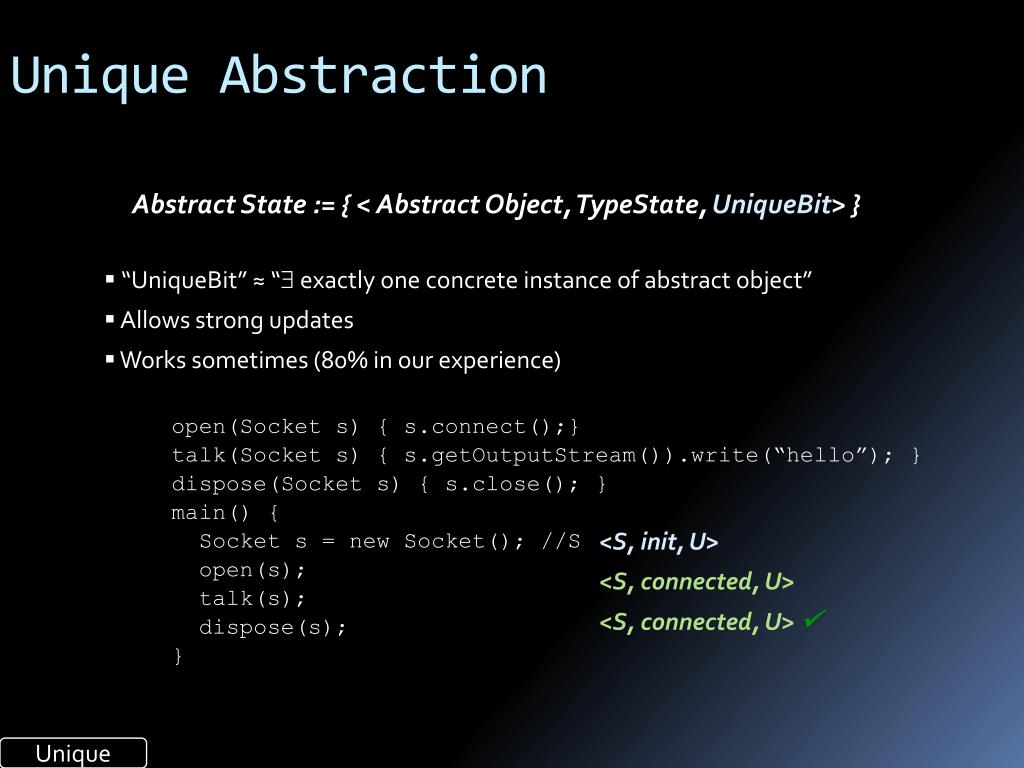 Unique Abstraction

Abstract State := { < Abstract Object, TypeState, UniqueBit> }

▪ “UniqueBit” ≈ “∃ exactly one concrete instance of abstract object”
▪ Allows strong updates
▪ Works sometimes (80% in our experience)

open(Socket s) { s.connect();}
talk(Socket s) { s.getOutputStream()).write(“hello”); }
dispose(Socket s) { s.close(); }
main() {
  Socket s = new Socket(); //S <S, init, U>
  open(s); <S, connected, U>
  talk(s); <S, connected, U> ✓
  dispose(s);
}

Unique